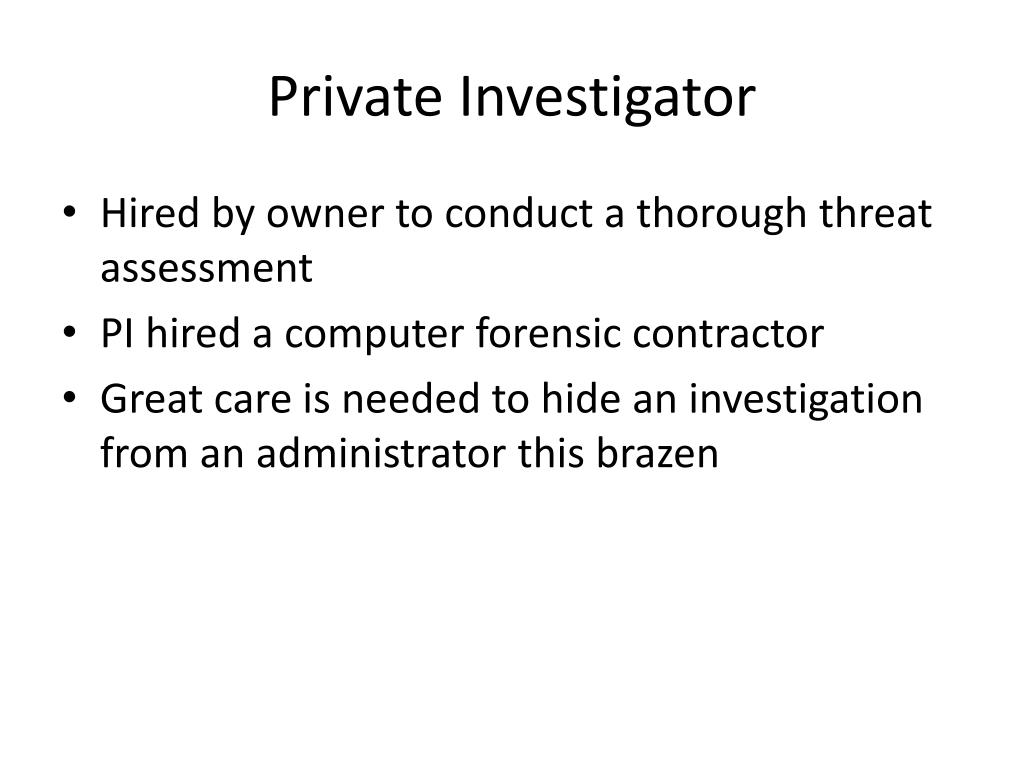 Private Investigator

• Hired by owner to conduct a thorough threat assessment
• PI hired a computer forensic contractor
• Great care is needed to hide an investigation from an administrator this brazen